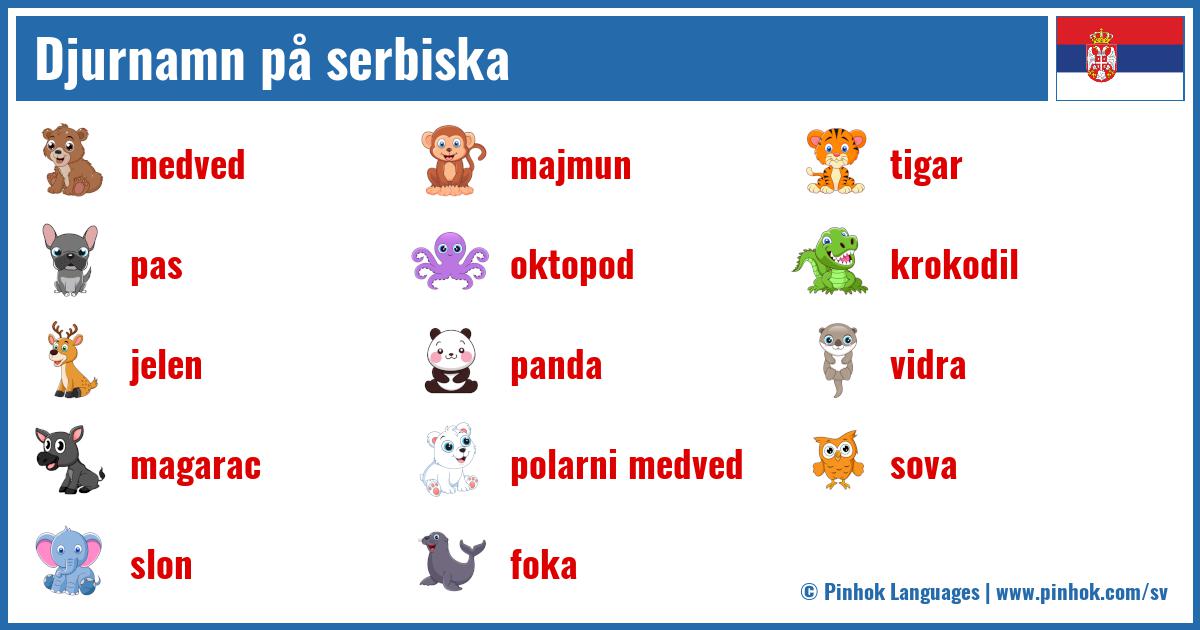 Djurnamn på serbiska

medved

pas

jelen

magarac

slon

majmun

oktopod

panda

polarni medved

foka

tigar

krokodil

vidra

sova

© Pinhok Languages | www.pinhok.com/sv